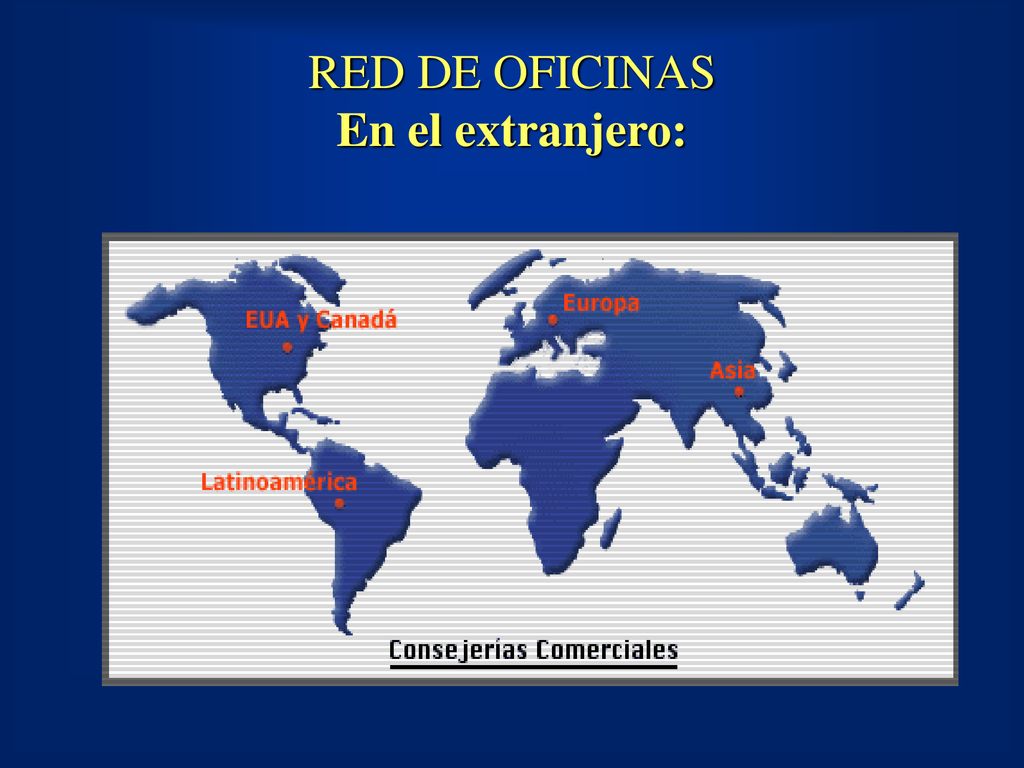 RED DE OFICINAS
En el extranjero:

EUA y Canadá

Europa

Asia

Latinoamérica

Consejerías Comerciales